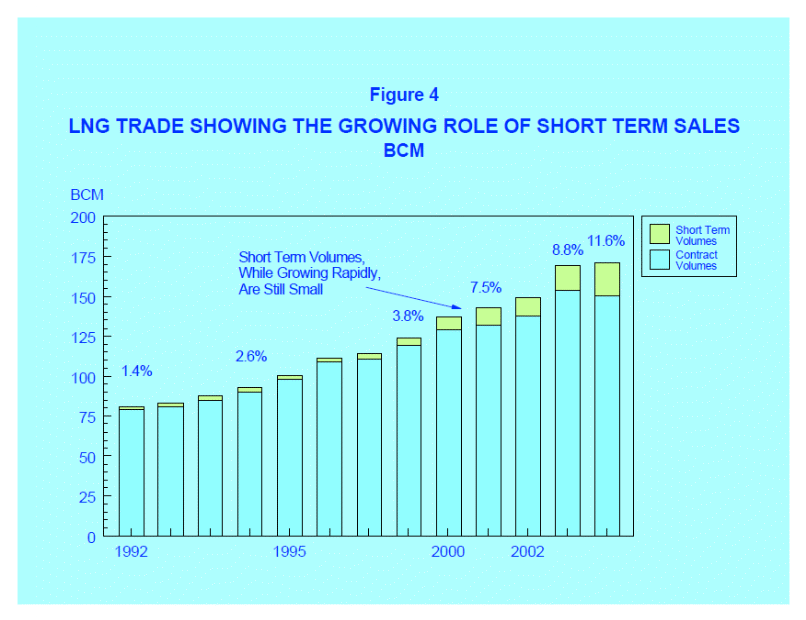 Figure 4

LNG TRADE SHOWING THE GROWING ROLE OF SHORT TERM SALES
BCM

BCM
200
175
150
125
100
75
50
25
0

Short Term Volumes
Contract Volumes

Short Term Volumes, While Growing Rapidly, Are Still Small

1.4%
2.6%
3.8%
7.5%
8.8%
11.6%

1992
1995
2000
2002